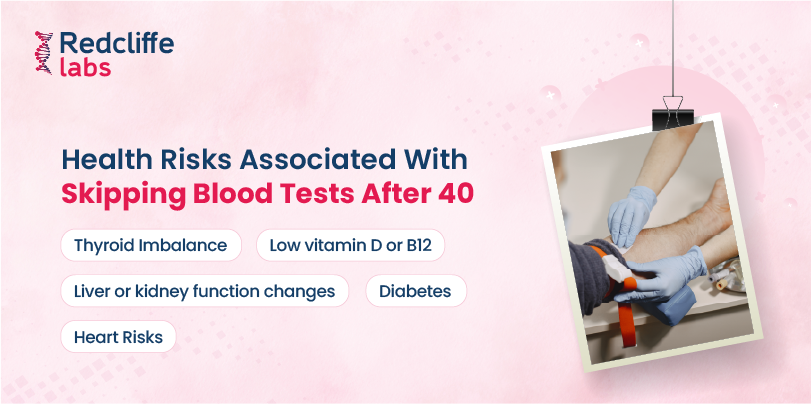 Redcliffe labs

Health Risks Associated With Skipping Blood Tests After 40

Thyroid Imbalance

Low vitamin D or B12

Liver or kidney function changes

Diabetes

Heart Risks